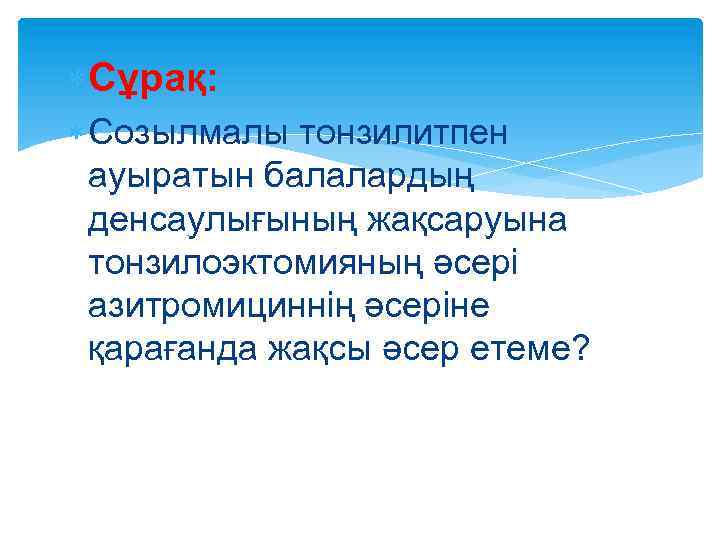 Сұрақ:

Созылмалы тонзилитпен ауыратын балалардың денсаулығының жақсаруына тонзилоэктомияның әсері азитромициннің әсеріне қарағанда жақсы әсер етеме?